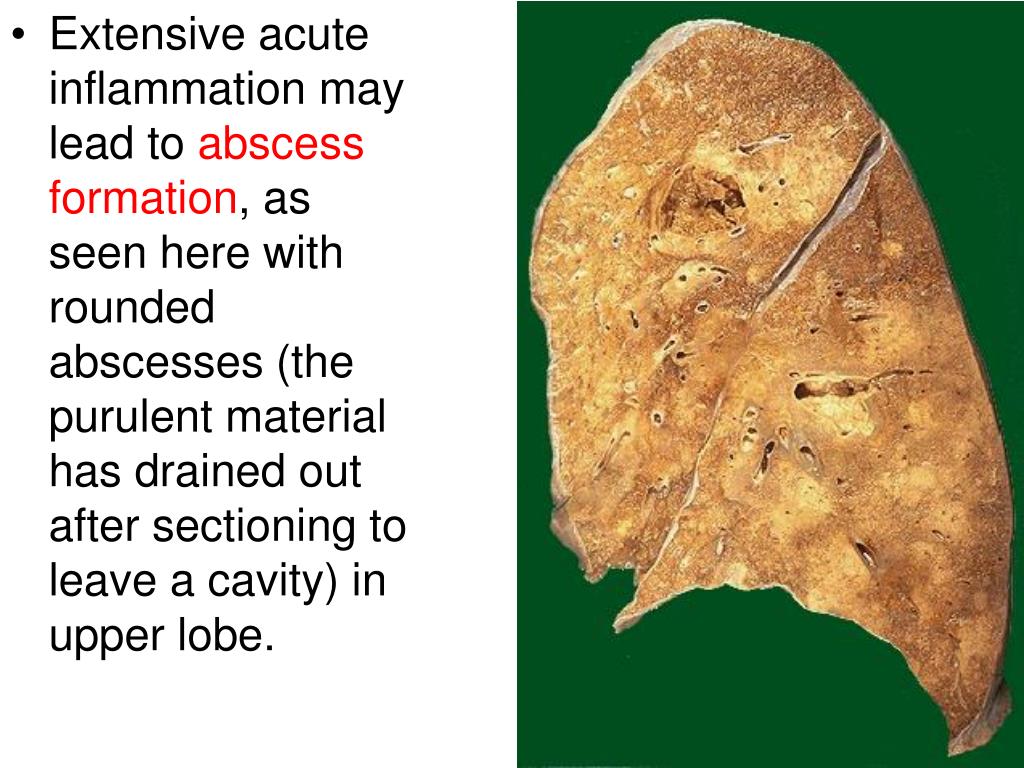 • Extensive acute inflammation may lead to abscess formation, as seen here with rounded abscesses (the purulent material has drained out after sectioning to leave a cavity) in upper lobe.